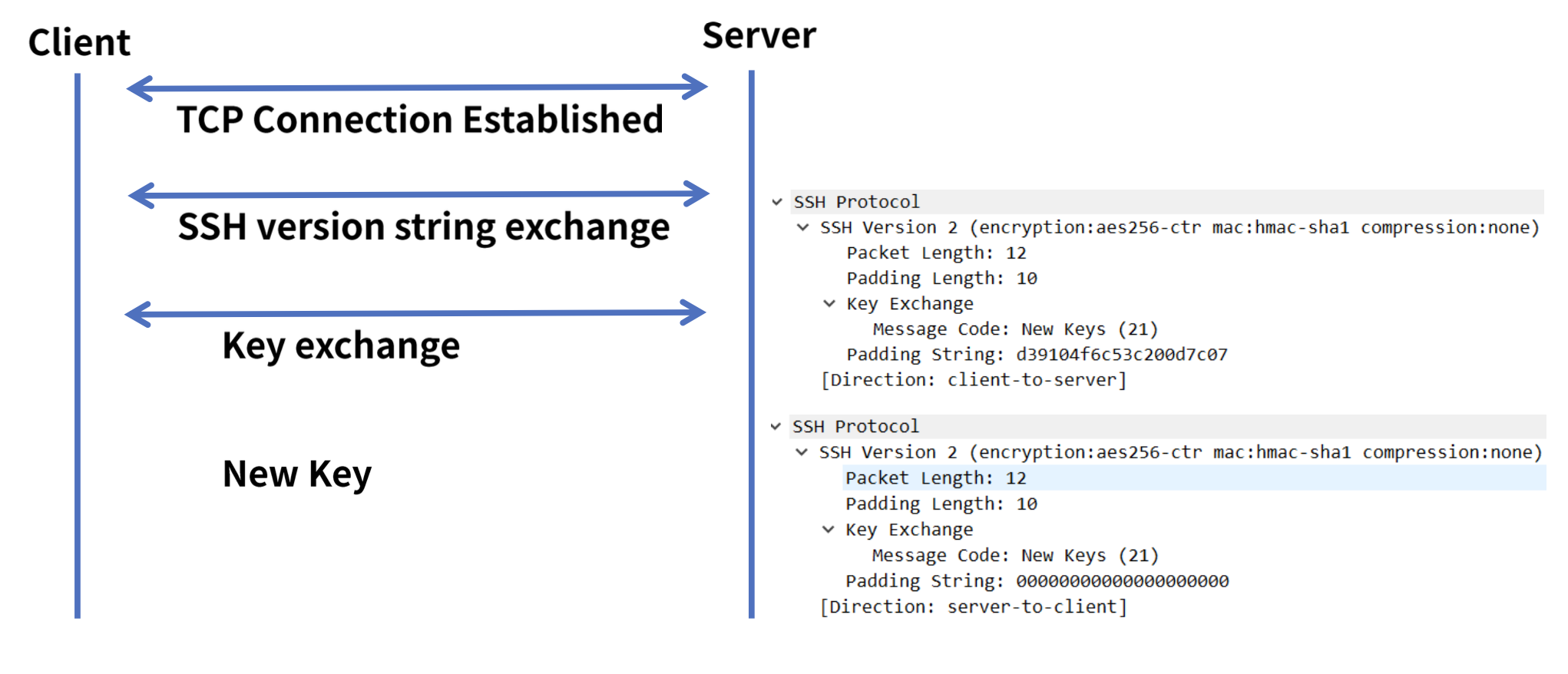 Client

Server

TCP Connection Established

SSH version string exchange

Key exchange

New Key

SSH Protocol
SSH Version 2 (encryption:aes256-ctr mac:hmac-sha1 compression:none)
Packet Length: 12
Padding Length: 10
Key Exchange
Message Code: New Keys (21)
Padding String: d39104f6c53c200d7c07
[Direction: client-to-server]

SSH Protocol
SSH Version 2 (encryption:aes256-ctr mac:hmac-sha1 compression:none)
Packet Length: 12
Padding Length: 10
Key Exchange
Message Code: New Keys (21)
Padding String: 00000000000000000000
[Direction: server-to-client]